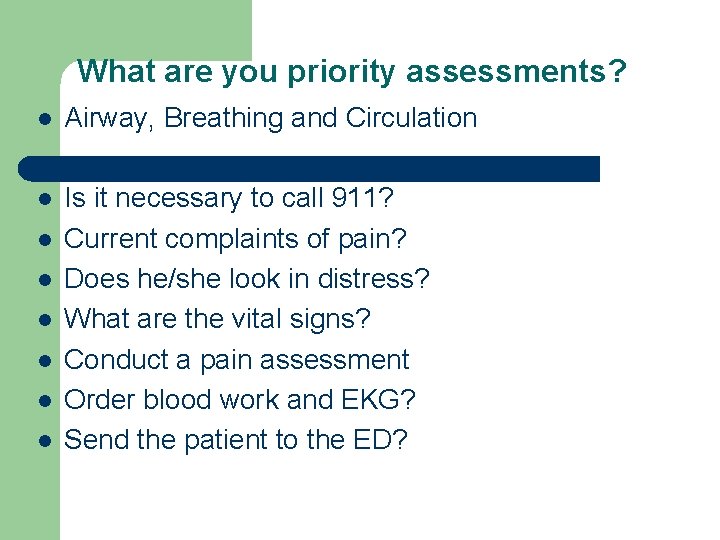 What are you priority assessments?

- Airway, Breathing and Circulation

- Is it necessary to call 911?
- Current complaints of pain?
- Does he/she look in distress?
- What are the vital signs?
- Conduct a pain assessment
- Order blood work and EKG?
- Send the patient to the ED?